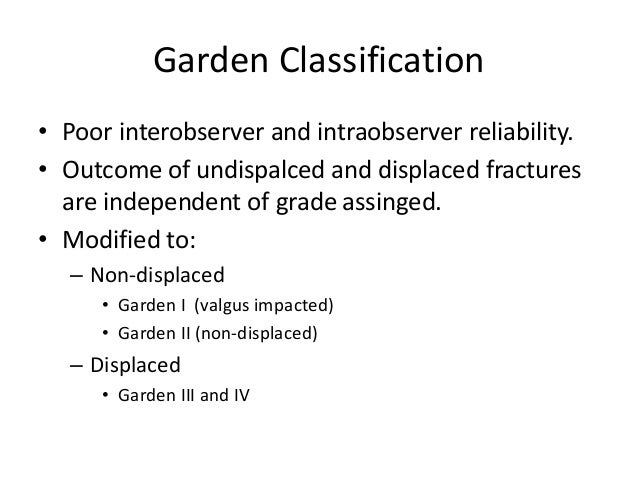 Garden Classification

• Poor interobserver and intraobserver reliability.
• Outcome of undispalced and displaced fractures are independent of grade assinged.
• Modified to:
– Non-displaced
• Garden I (valgus impacted)
• Garden II (non-displaced)
– Displaced
• Garden III and IV